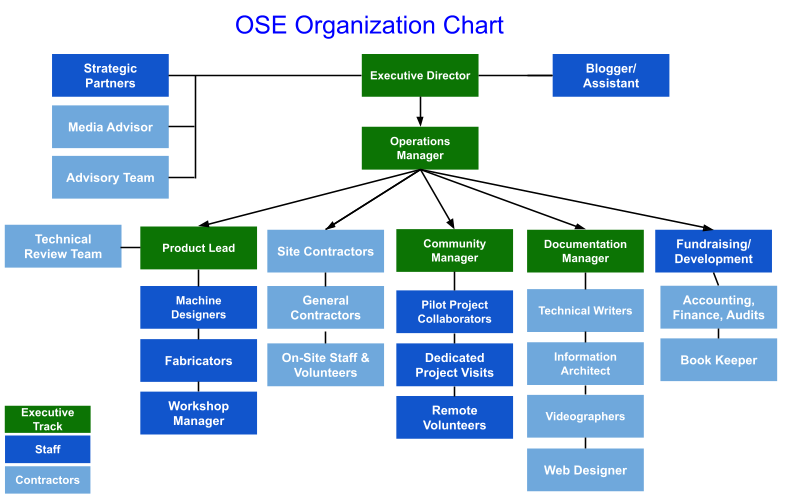 OSE Organization Chart

Strategic Partners

Media Advisor

Advisory Team

Executive Director

Blogger/ Assistant

Operations Manager

Technical Review Team

Product Lead

Machine Designers

Fabricators

Workshop Manager

Site Contractors

General Contractors

On-Site Staff & Volunteers

Community Manager

Pilot Project Collaborators

Dedicated Project Visits

Remote Volunteers

Documentation Manager

Technical Writers

Information Architect

Videographers

Web Designer

Fundraising/ Development

Accounting, Finance, Audits

Book Keeper

Executive Track

Staff

Contractors